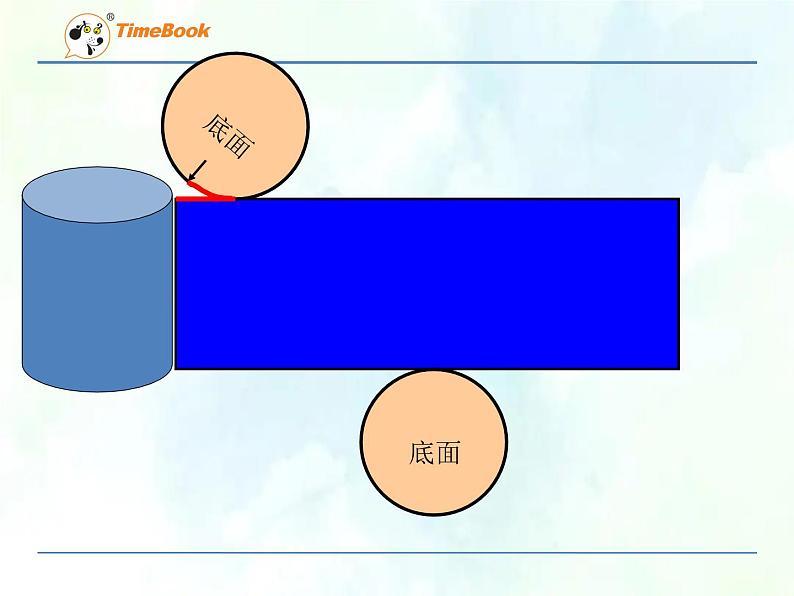 TimeBook®

底面

底面